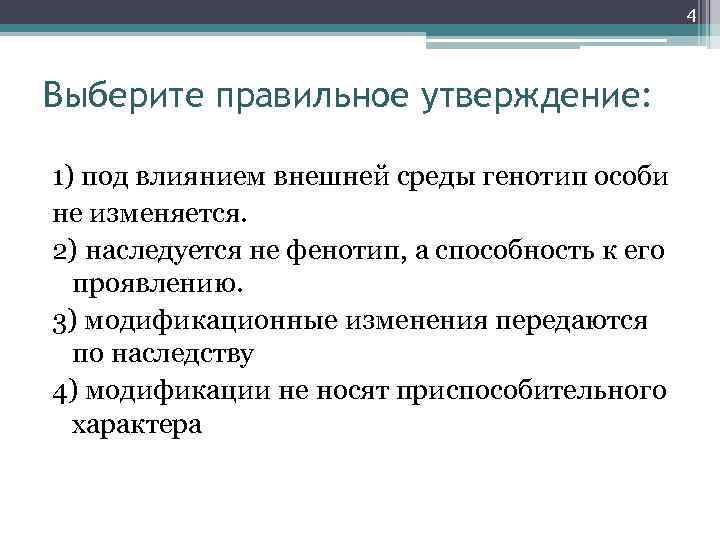 4

Выберите правильное утверждение:

1) под влиянием внешней среды генотип особи не изменяется.

2) наследуется не фенотип, а способность к его проявлению.

3) модификационные изменения передаются по наследству

4) модификации не носят приспособительного характера